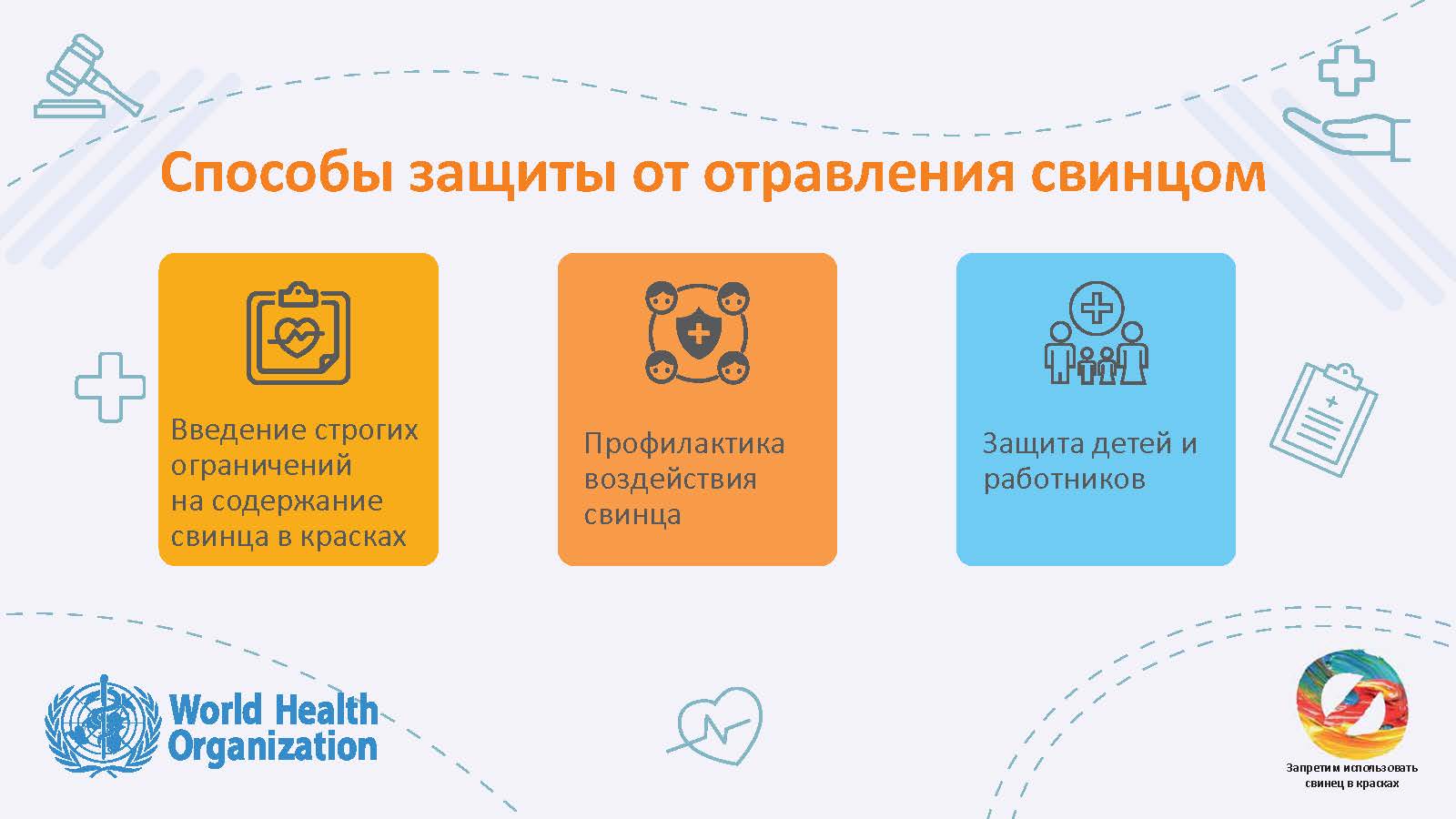 Способы защиты от отравления свинцом

Введение строгих ограничений на содержание свинца в красках

Профилактика воздействия свинца

Защита детей и работников

World Health Organization

Запретим использовать свинец в красках